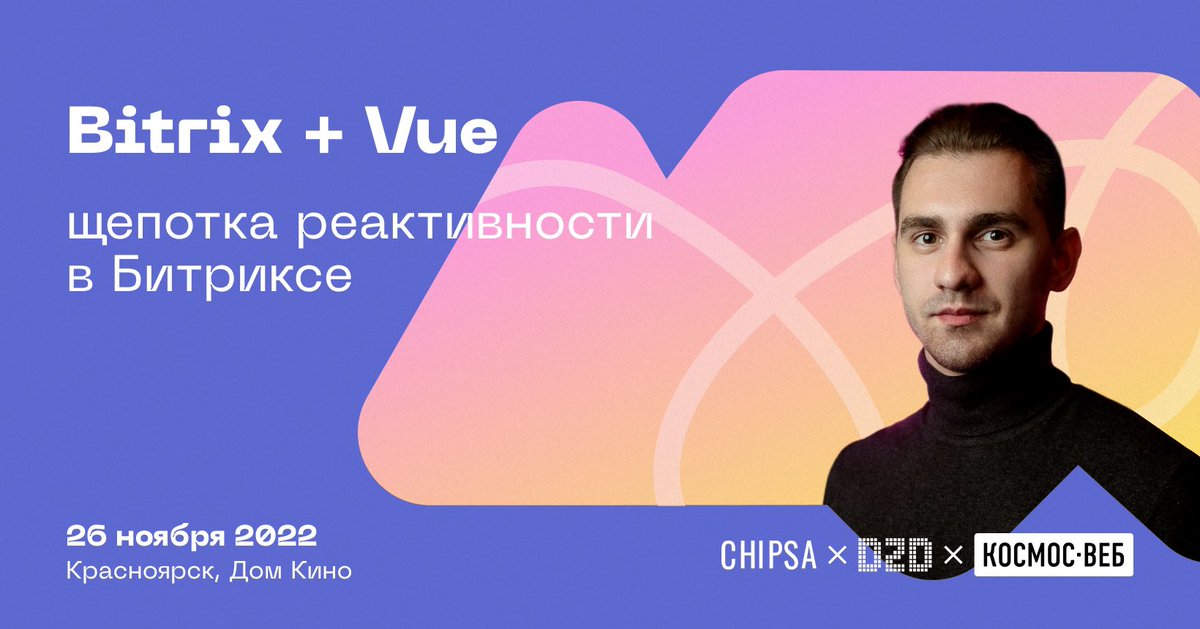 Bitrix + Vue

щепотка реактивности в Битриксе

26 ноября 2022
Красноярск, Дом Кино

CHIPSA × D2D × КОСМОС·ВЕБ